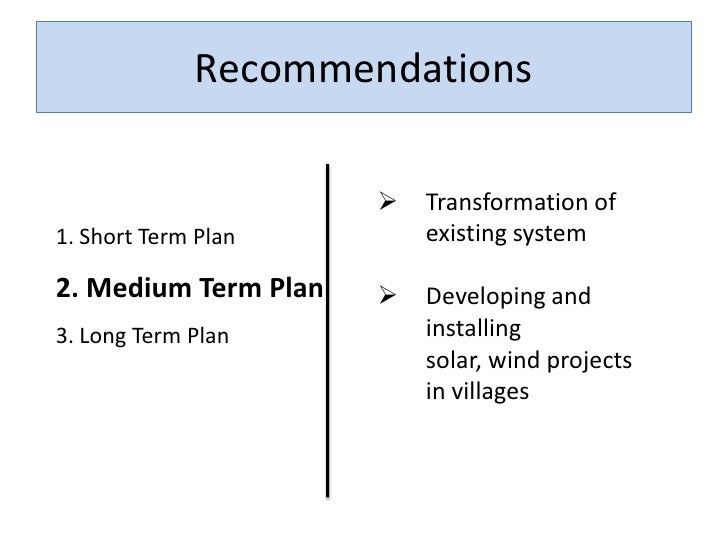 Recommendations

1. Short Term Plan

2. Medium Term Plan

3. Long Term Plan

➢ Transformation of existing system

➢ Developing and installing
solar, wind projects in villages